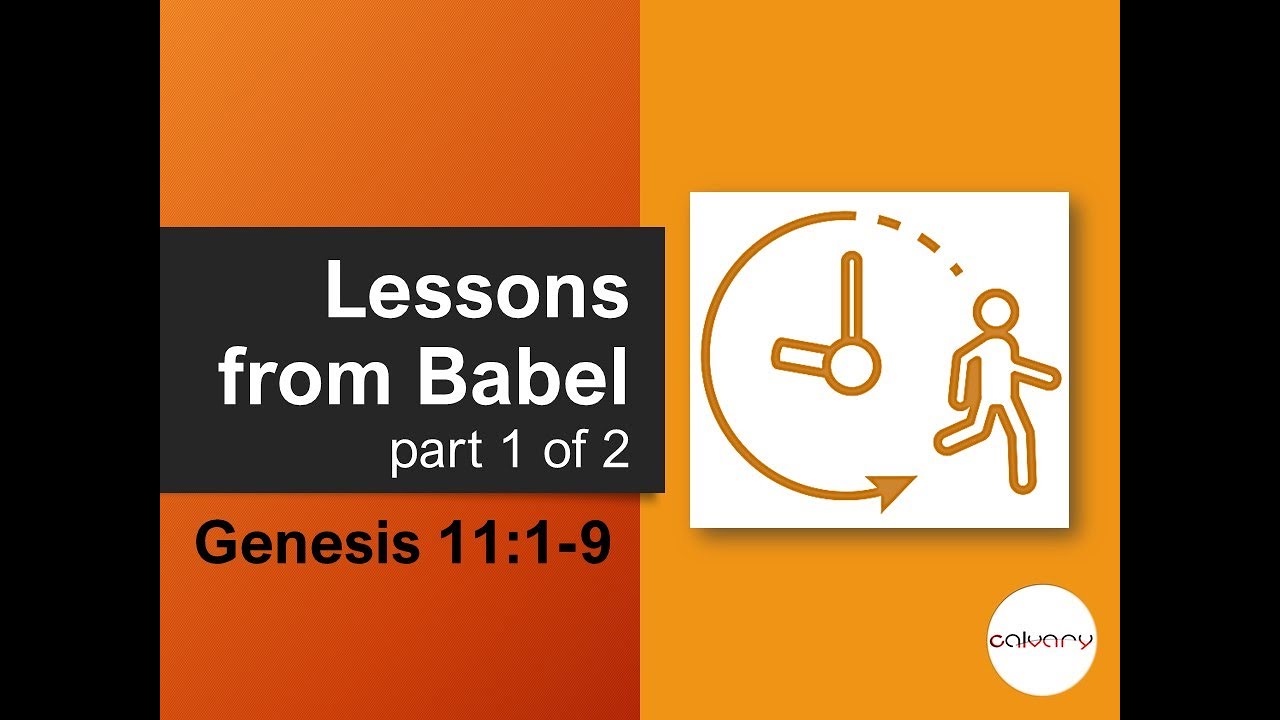 Lessons from Babel
part 1 of 2

Genesis 11:1-9

calvary